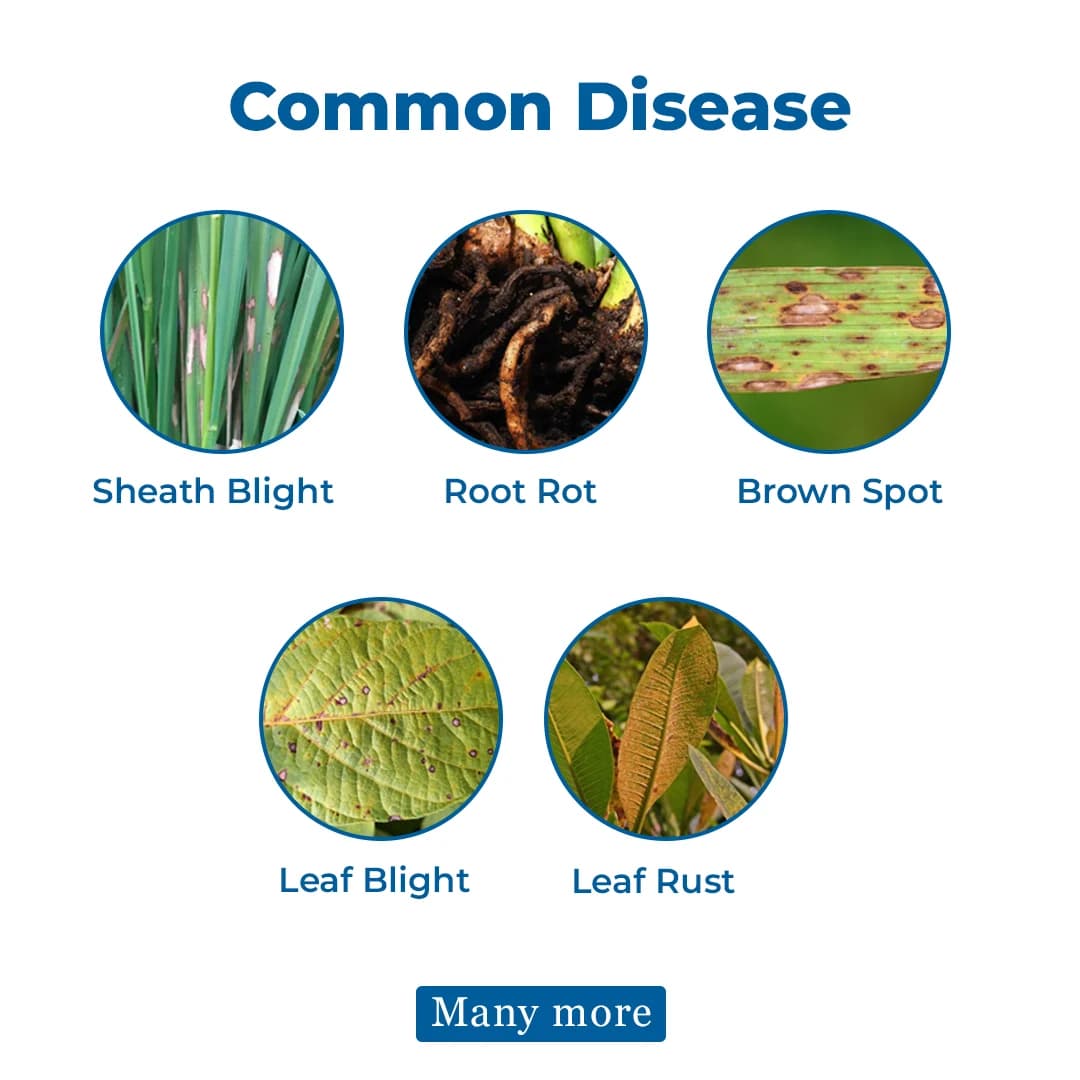 Common Disease

Sheath Blight

Root Rot

Brown Spot

Leaf Blight

Leaf Rust

Many more